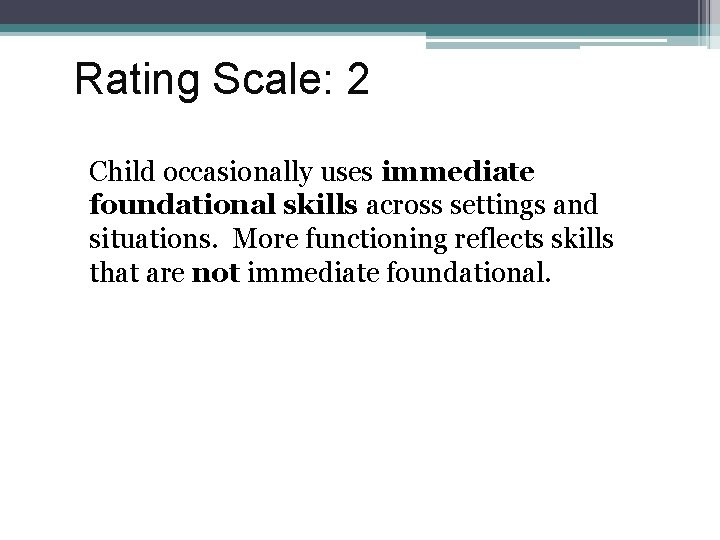 Rating Scale: 2

Child occasionally uses immediate foundational skills across settings and situations. More functioning reflects skills that are not immediate foundational.